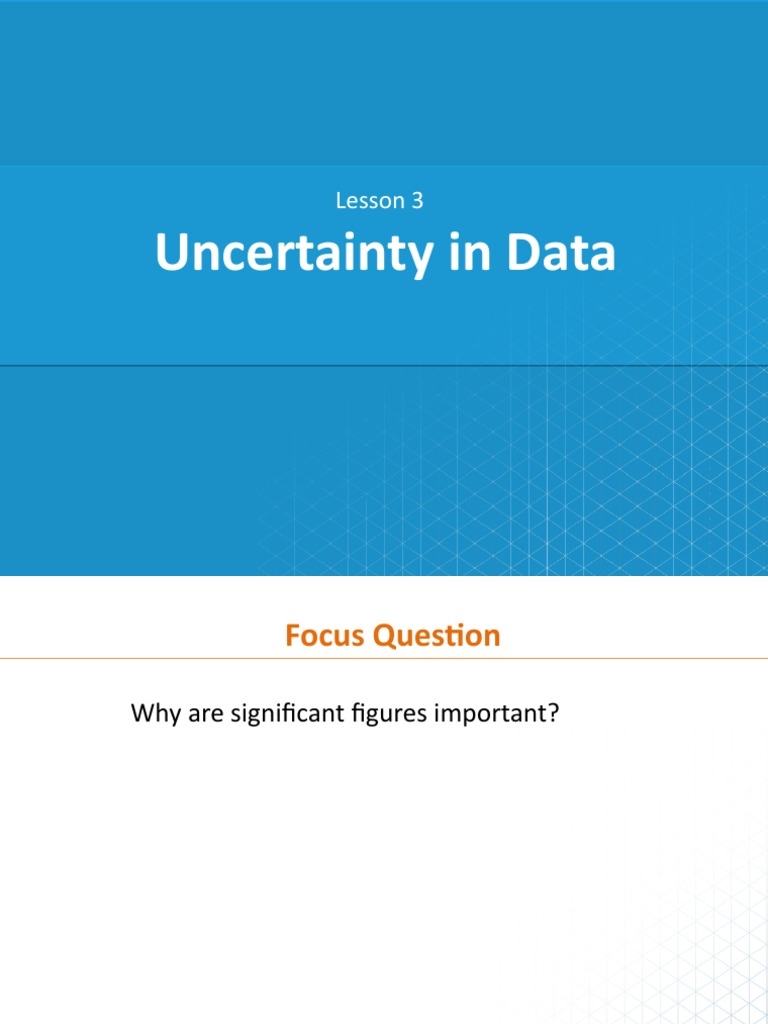 Lesson 3

Uncertainty in Data

Focus Question

Why are significant figures important?